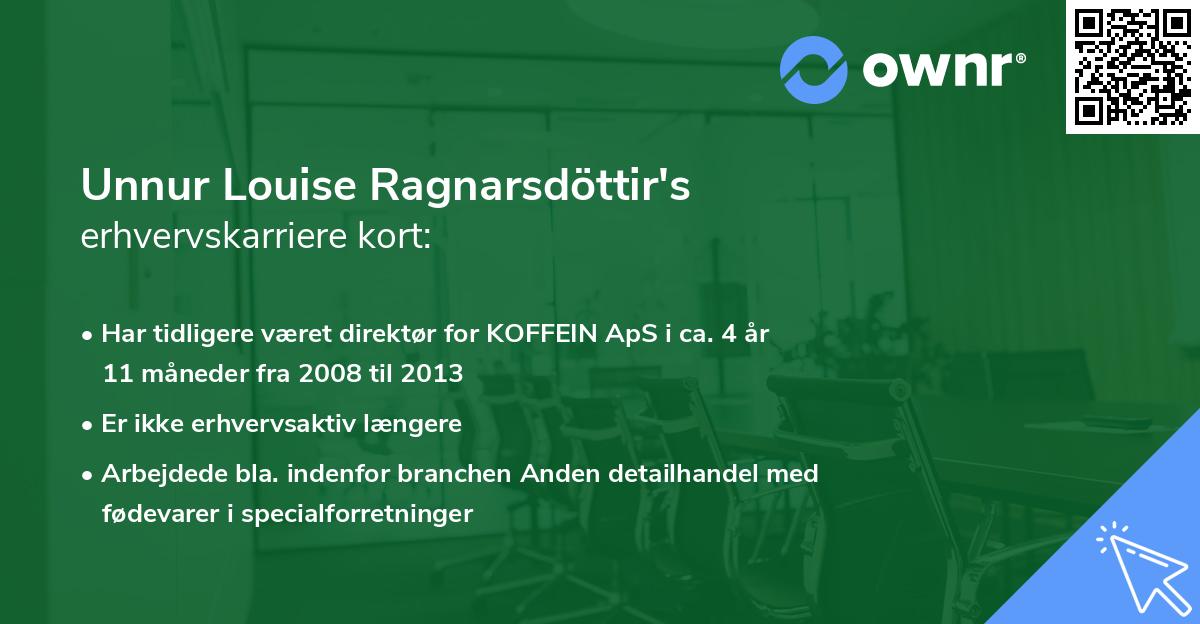 ownr®

Unnur Louise Ragnarsdöttir's
erhvervskarriere kort:

• Har tidligere været direktør for KOFFEIN ApS i ca. 4 år 11 måneder fra 2008 til 2013
• Er ikke erhvervsaktiv længere
• Arbejdede bla. indenfor branchen Anden detailhandel med fødevarer i specialforretninger